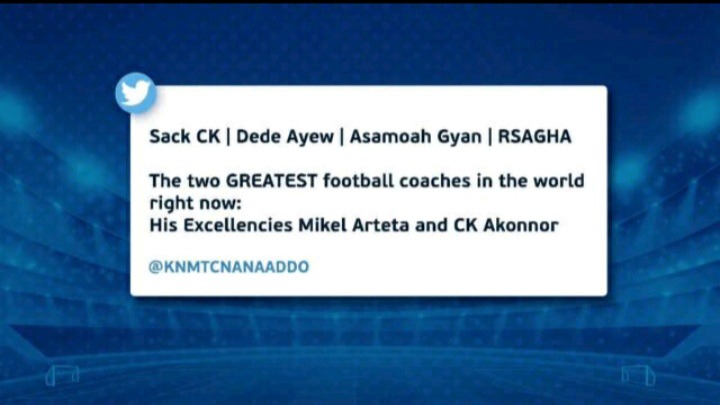 Sack CK | Dede Ayew | Asamoah Gyan | RSAGHA

The two GREATEST football coaches in the world right now:
His Excellencies Mikel Arteta and CK Akonnor

@KNMTCNANAADDO